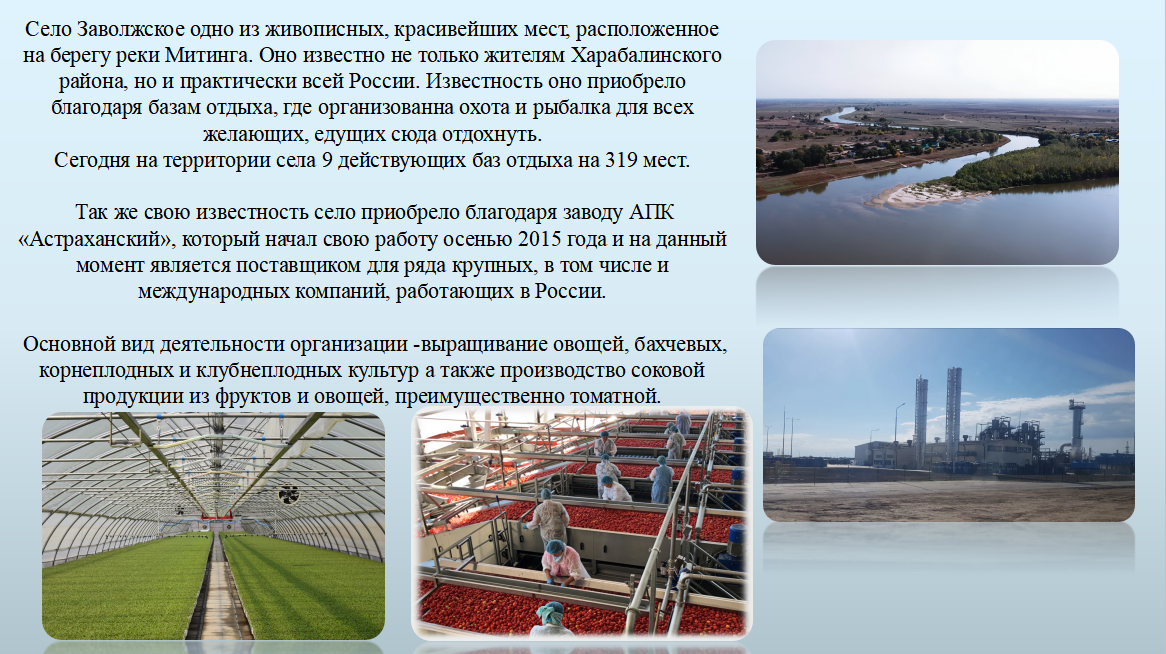 Село Заволжское одно из живописных, красивейших мест, расположенное на берегу реки Митинга. Оно известно не только жителям Харабалинского района, но и практически всей России. Известность оно приобрело благодаря базам отдыха, где организованна охота и рыбалка для всех желающих, едущих сюда отдохнуть.
Сегодня на территории села 9 действующих баз отдыха на 319 мест.

Так же свою известность село приобрело благодаря заводу АПК «Астраханский», который начал свою работу осенью 2015 года и на данный момент является поставщиком для ряда крупных, в том числе и международных компаний, работающих в России.

Основной вид деятельности организации -выращивание овощей, бахчевых, корнеплодных и клубнеплодных культур а также производство соковой продукции из фруктов и овощей, преимущественно томатной.